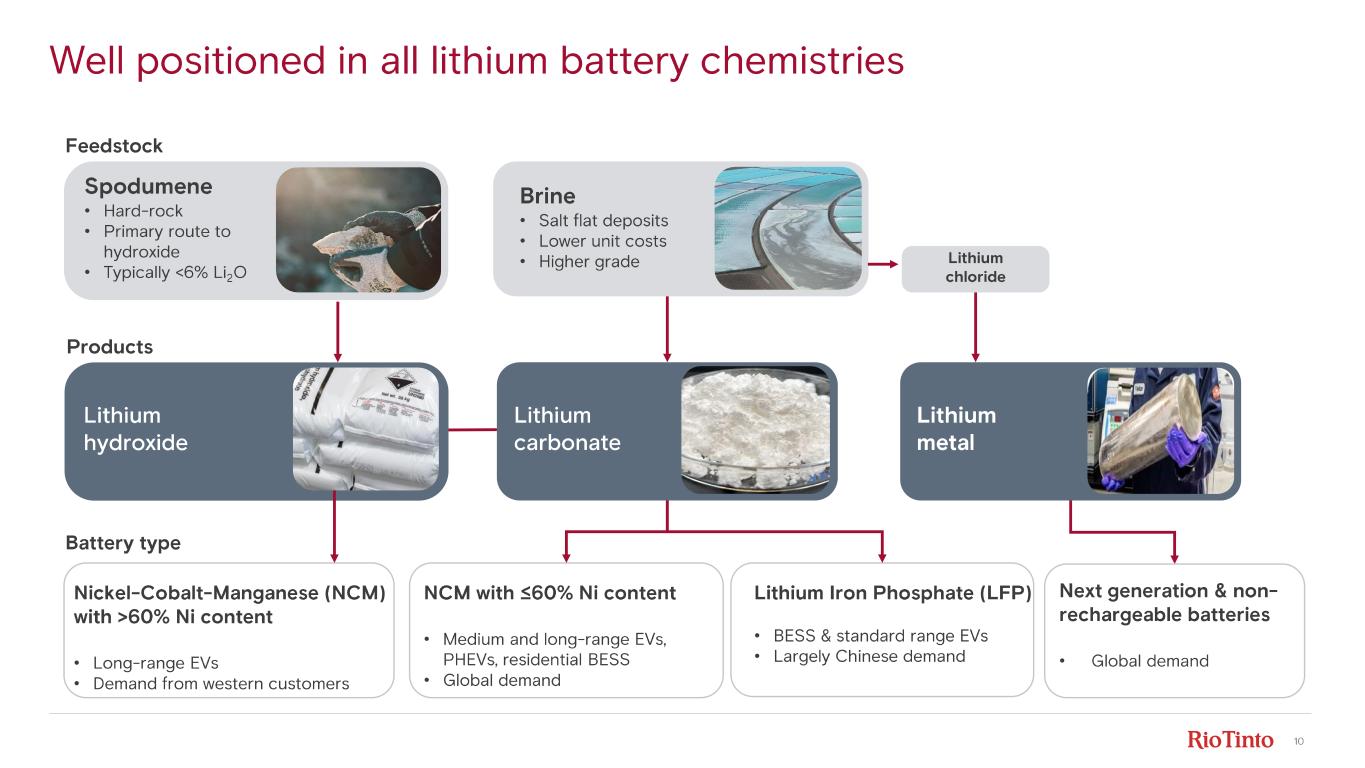 Well positioned in all lithium battery chemistries

Feedstock

Spodumene
• Hard-rock
• Primary route to hydroxide
• Typically <6% $Li_2O$

Brine
• Salt flat deposits
• Lower unit costs
• Higher grade

Lithium chloride

Products

Lithium hydroxide

Lithium carbonate

Lithium metal

Battery type

Nickel-Cobalt-Manganese (NCM) with >60% Ni content
• Long-range EVs
• Demand from western customers

NCM with ≤60% Ni content
• Medium and long-range EVs, PHEVs, residential BESS
• Global demand

Lithium Iron Phosphate (LFP)
• BESS & standard range EVs
• Largely Chinese demand

Next generation & non-rechargeable batteries
• Global demand

RioTinto 10